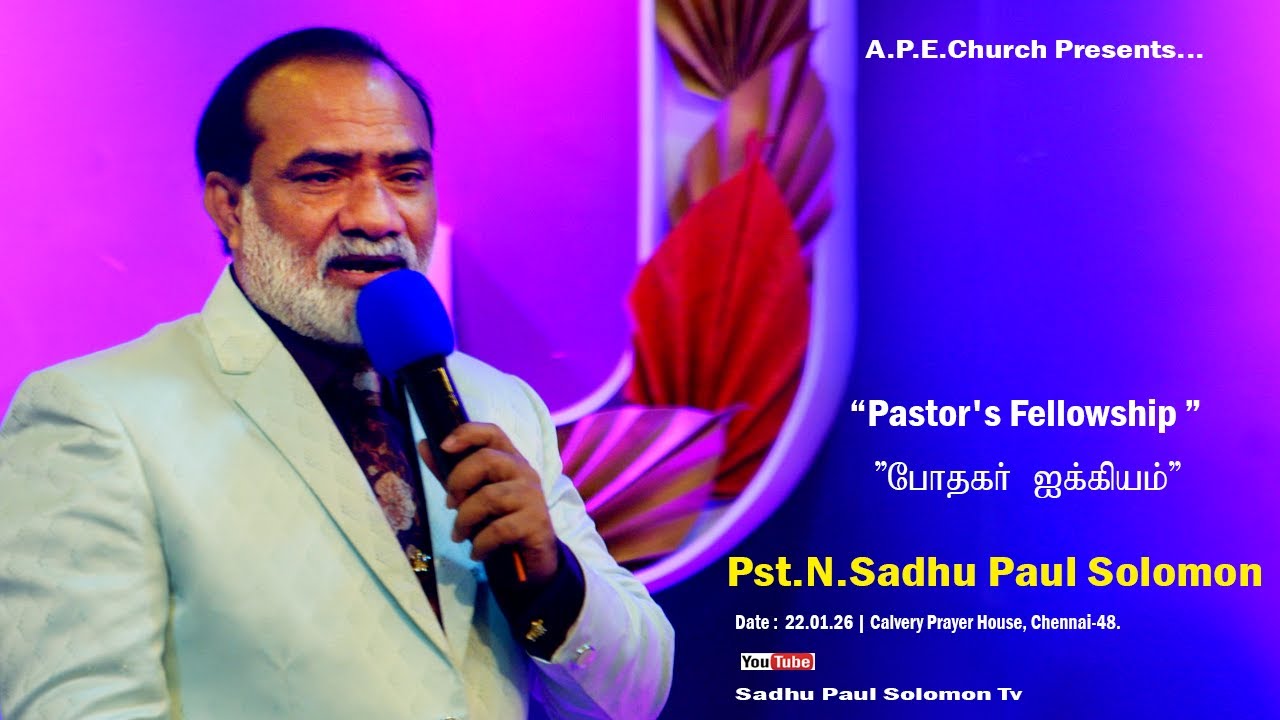 A.P.E.Church Presents...

“Pastor's Fellowship ”

”போதகர் ஐக்கியம்”

Pst.N.Sadhu Paul Solomon

Date : 22.01.26 | Calvery Prayer House, Chennai-48.

YouTube

Sadhu Paul Solomon Tv